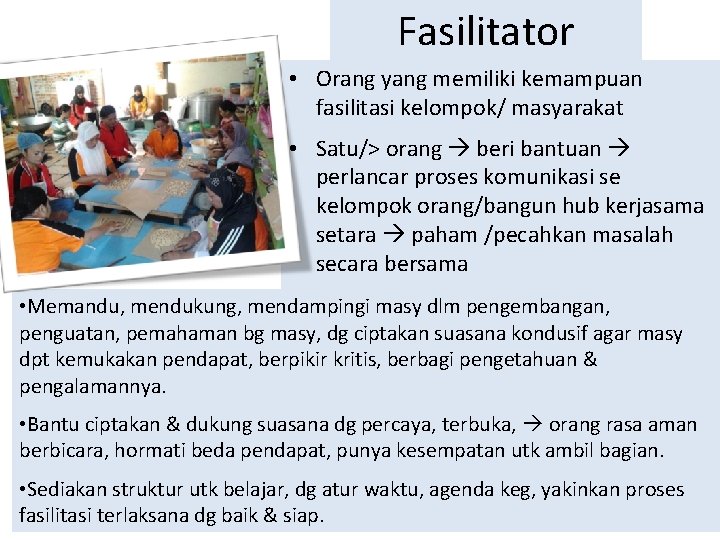 Fasilitator

• Orang yang memiliki kemampuan fasilitasi kelompok/ masyarakat

• Satu/> orang → beri bantuan → perlancar proses komunikasi se kelompok orang/bangun hub kerjasama setara → paham /pecahkan masalah secara bersama

•Memandu, mendukung, mendampingi masy dlm pengembangan, penguatan, pemahaman bg masy, dg ciptakan suasana kondusif agar masy dpt kemukakan pendapat, berpikir kritis, berbagi pengetahuan & pengalamannya.

•Bantu ciptakan & dukung suasana dg percaya, terbuka, → orang rasa aman berbicara, hormati beda pendapat, punya kesempatan utk ambil bagian.

•Sediakan struktur utk belajar, dg atur waktu, agenda keg, yakinkan proses fasilitasi terlaksana dg baik & siap.